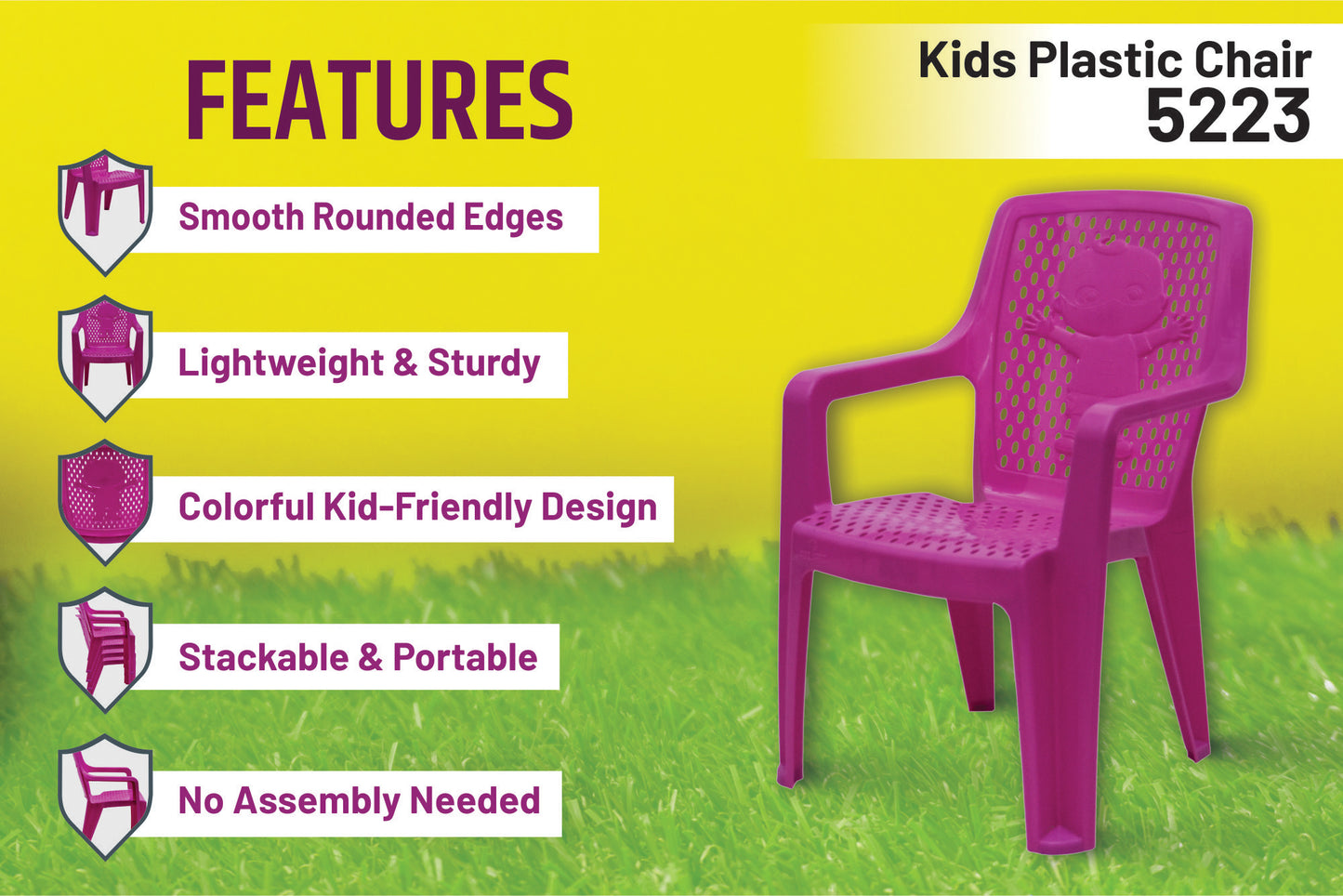 FEATURES

Kids Plastic Chair
5223

Smooth Rounded Edges

Lightweight & Sturdy

Colorful Kid-Friendly Design

Stackable & Portable

No Assembly Needed